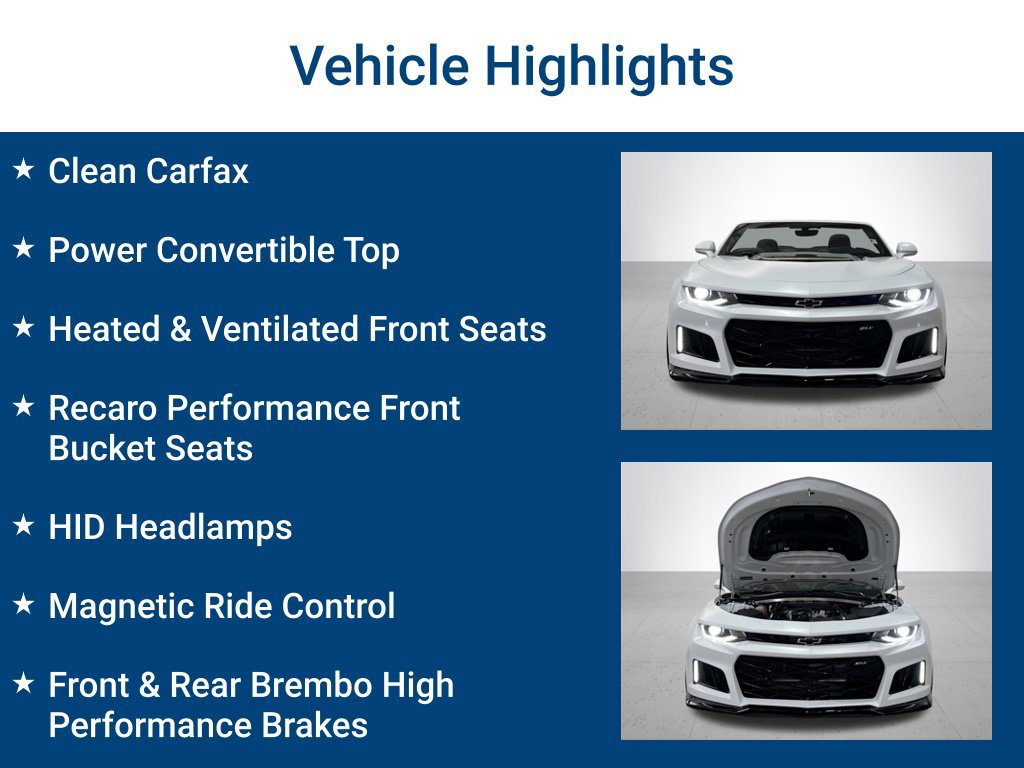 Vehicle Highlights

★ Clean Carfax

★ Power Convertible Top

★ Heated & Ventilated Front Seats

★ Recaro Performance Front Bucket Seats

★ HID Headlamps

★ Magnetic Ride Control

★ Front & Rear Brembo High Performance Brakes